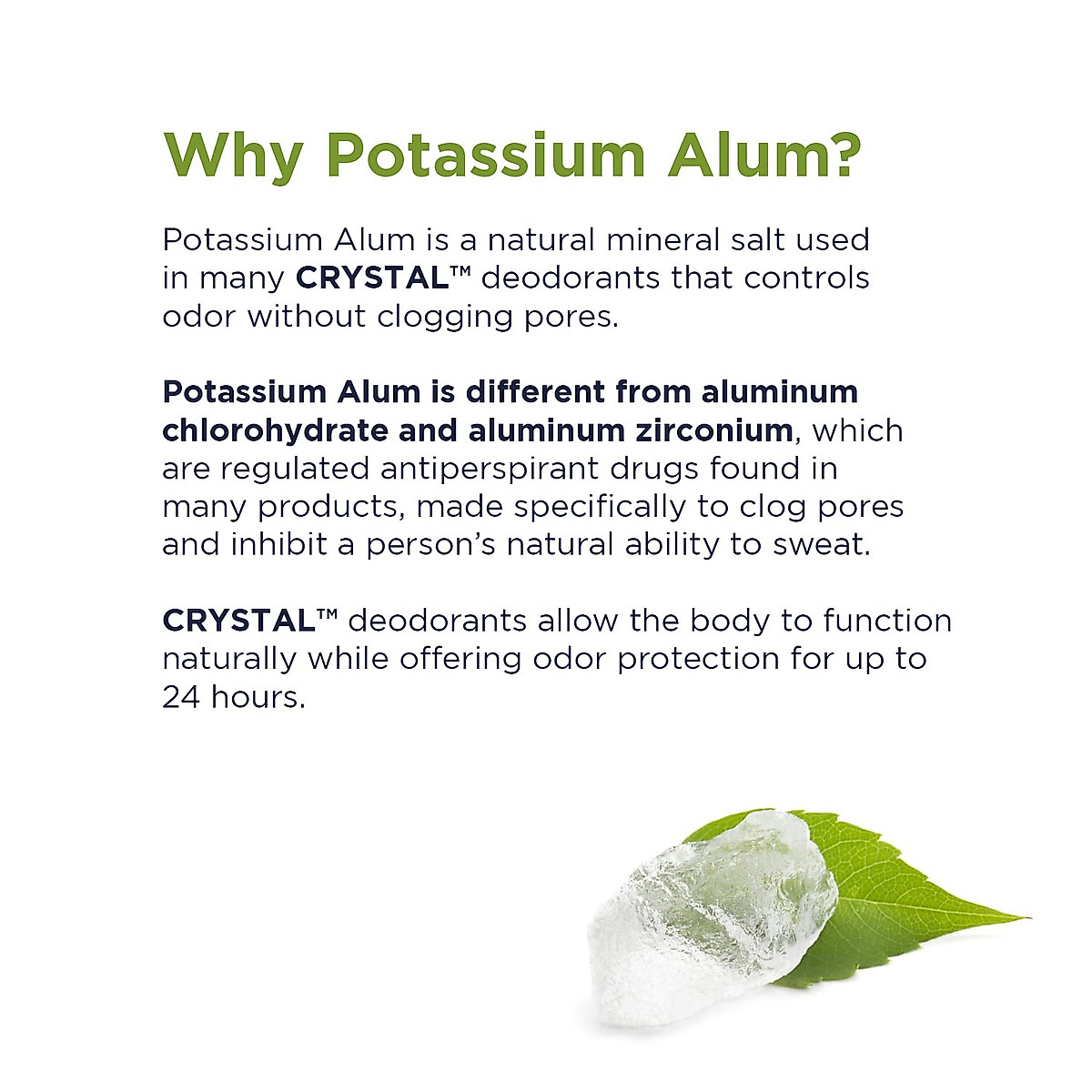 Why Potassium Alum?

Potassium Alum is a natural mineral salt used in many CRYSTAL™ deodorants that controls odor without clogging pores.

Potassium Alum is different from aluminum chlorohydrate and aluminum zirconium, which are regulated antiperspirant drugs found in many products, made specifically to clog pores and inhibit a person's natural ability to sweat.

CRYSTAL™ deodorants allow the body to function naturally while offering odor protection for up to 24 hours.